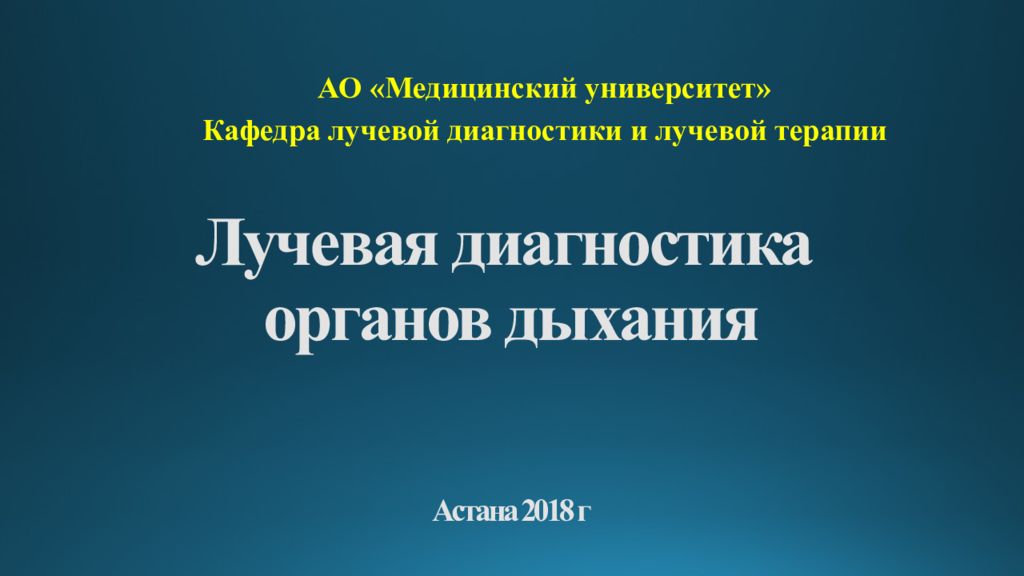 АО «Медицинский университет»
Кафедра лучевой диагностики и лучевой терапии

Лучевая диагностика органов дыхания

Астана 2018 г